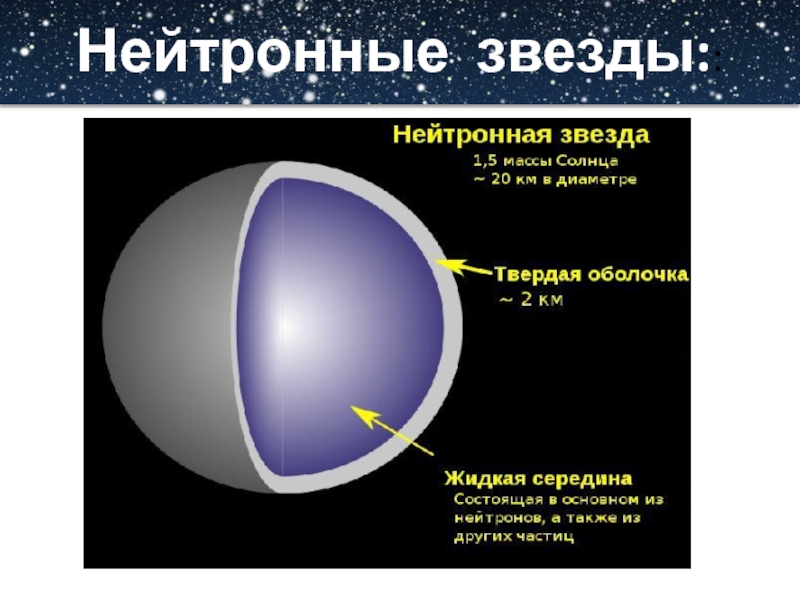 Нейтронные звезды:

Нейтронная звезда
1,5 массы Солнца
~ 20 км в диаметре

Твердая оболочка
~ 2 км

Жидкая середина
Состоящая в основном из нейтронов, а также из других частиц